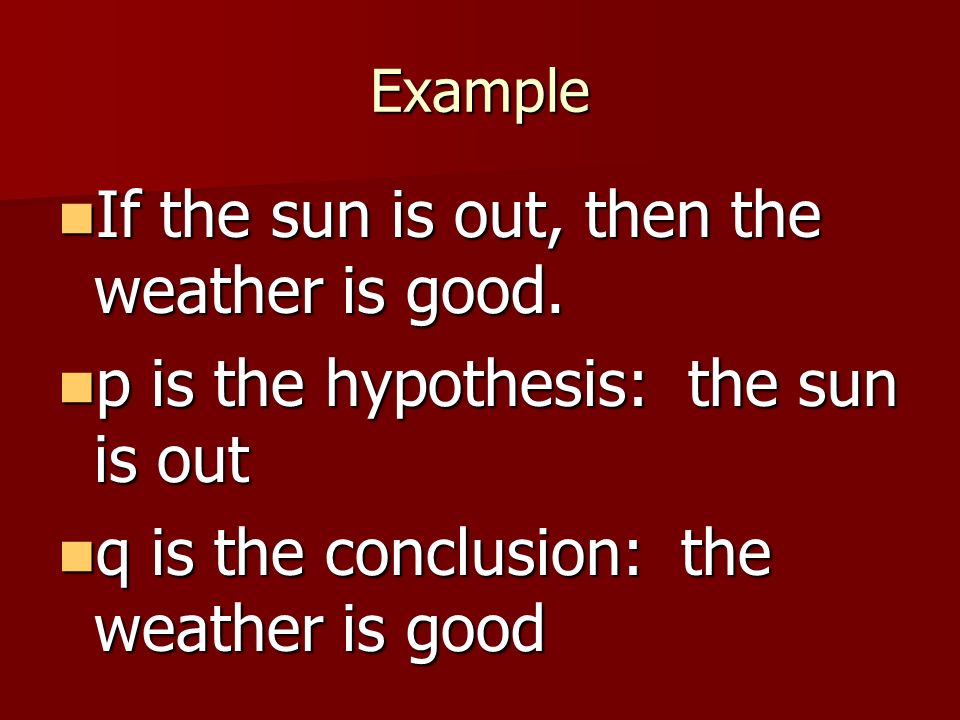 Example

If the sun is out, then the weather is good.

p is the hypothesis:  the sun is out

q is the conclusion:  the weather is good